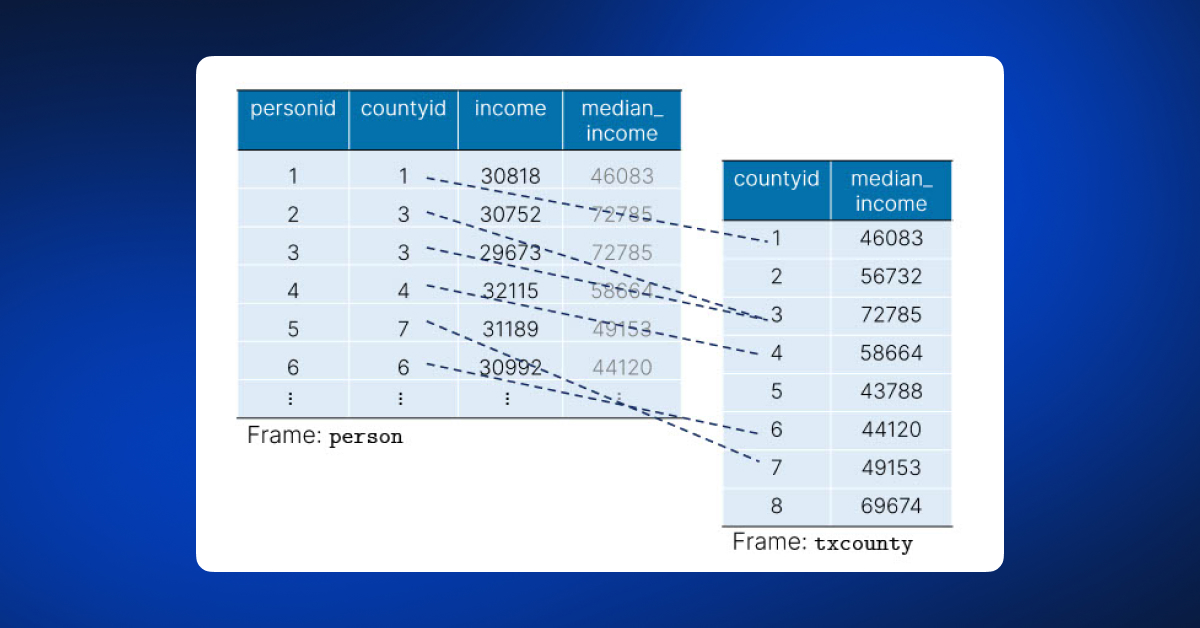 | personid | countyid | income | median_ income |
|---|---|---|---|
| 1 | 1 | 30818 | 46083 |
| 2 | 3 | 30752 | 72785 |
| 3 | 3 | 29673 | 72785 |
| 4 | 4 | 32115 | 58664 |
| 5 | 7 | 31189 | 49153 |
| 6 | 6 | 30992 | 44120 |
| ⋮ | ⋮ | ⋮ | ⋮ |

Frame: person

| countyid | median_ income |
|---|---|
| 1 | 46083 |
| 2 | 56732 |
| 3 | 72785 |
| 4 | 58664 |
| 5 | 43788 |
| 6 | 44120 |
| 7 | 49153 |
| 8 | 69674 |

Frame: txcounty